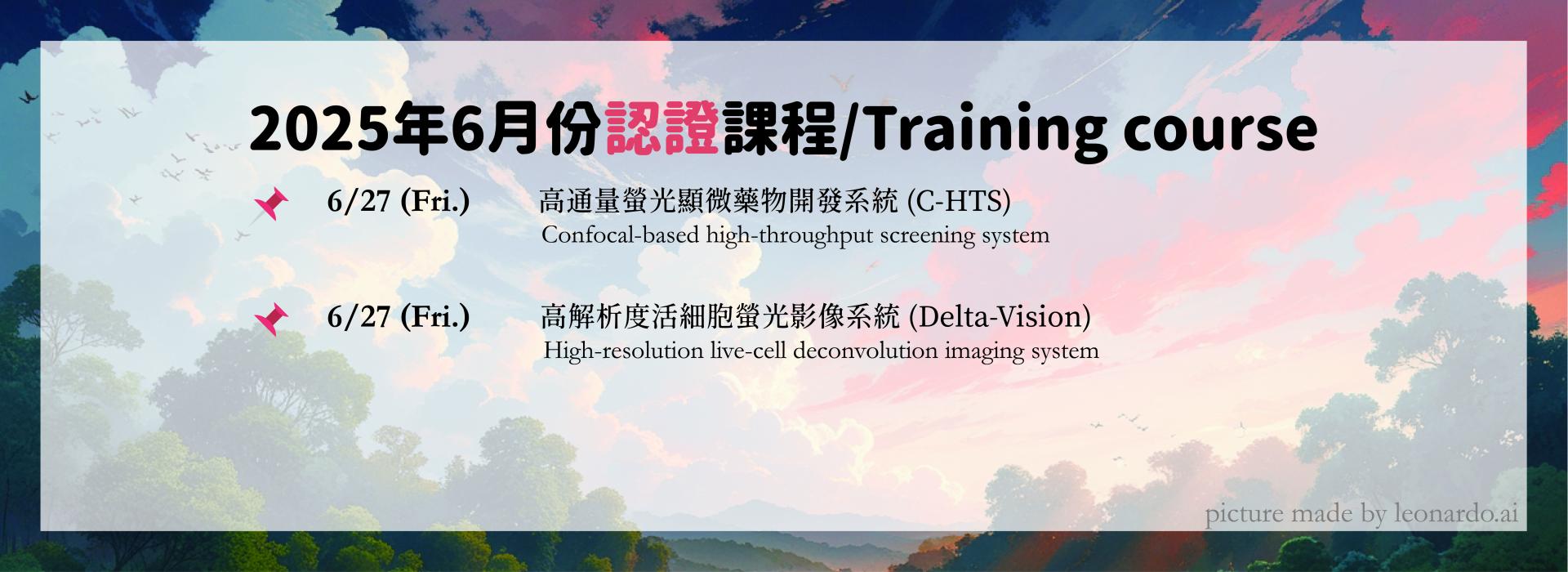 2025年6月份認證課程/Training course

6/27 (Fri.) 高通量螢光顯微藥物開發系統 (C-HTS)
Confocal-based high-throughput screening system

6/27 (Fri.) 高解析度活細胞螢光影像系統 (Delta-Vision)
High-resolution live-cell deconvolution imaging system

picture made by leonardo.ai